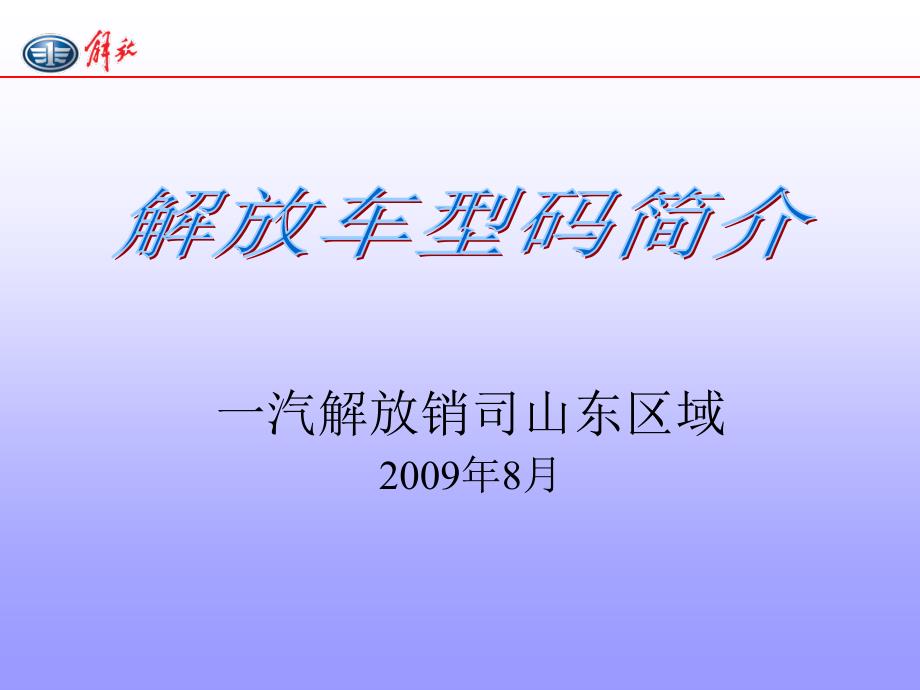 解放

解放车型码简介

一汽解放销司山东区域
2009年8月